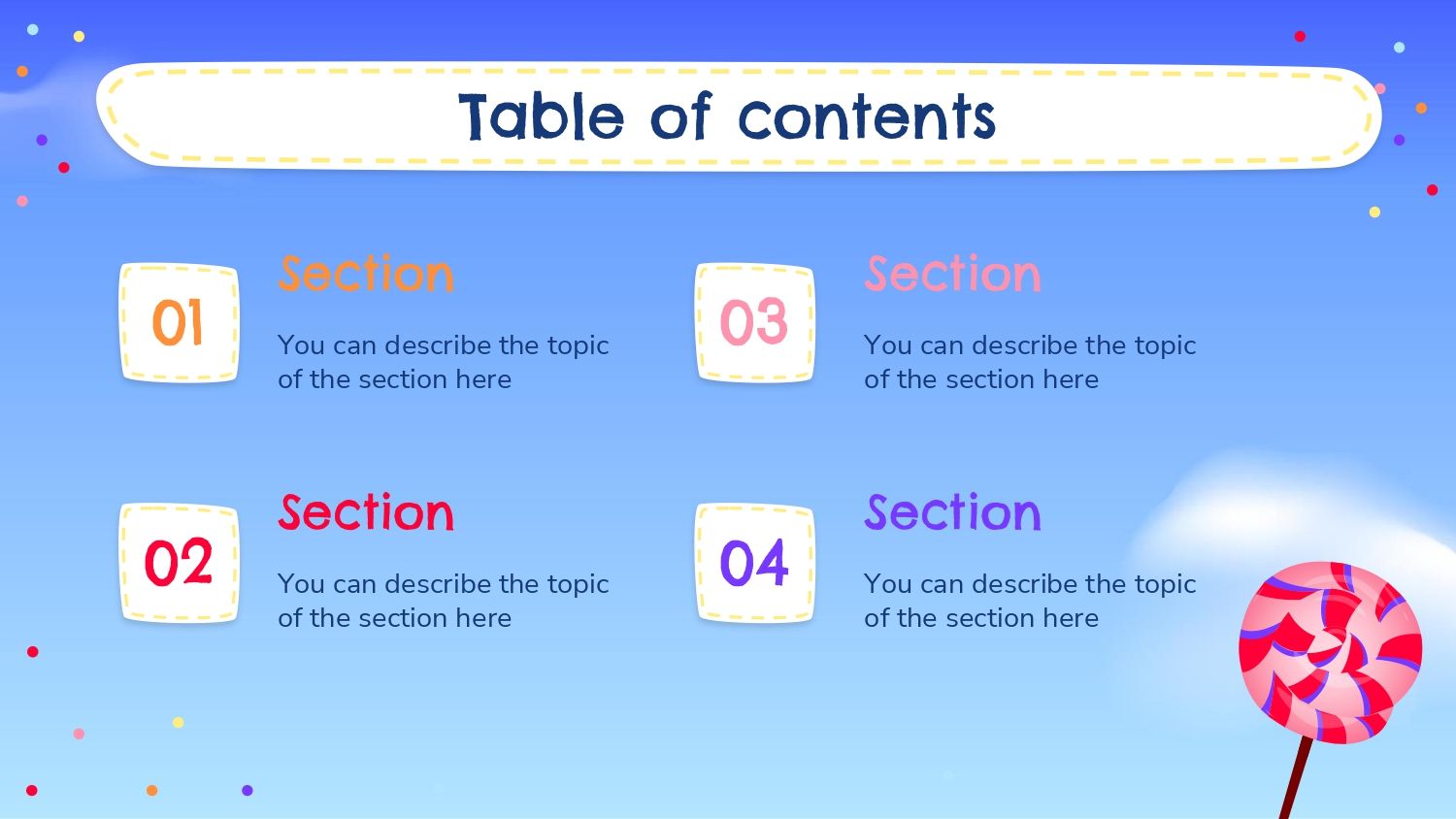 Table of contents

01

Section

You can describe the topic of the section here

02

Section

You can describe the topic of the section here

03

Section

You can describe the topic of the section here

04

Section

You can describe the topic of the section here